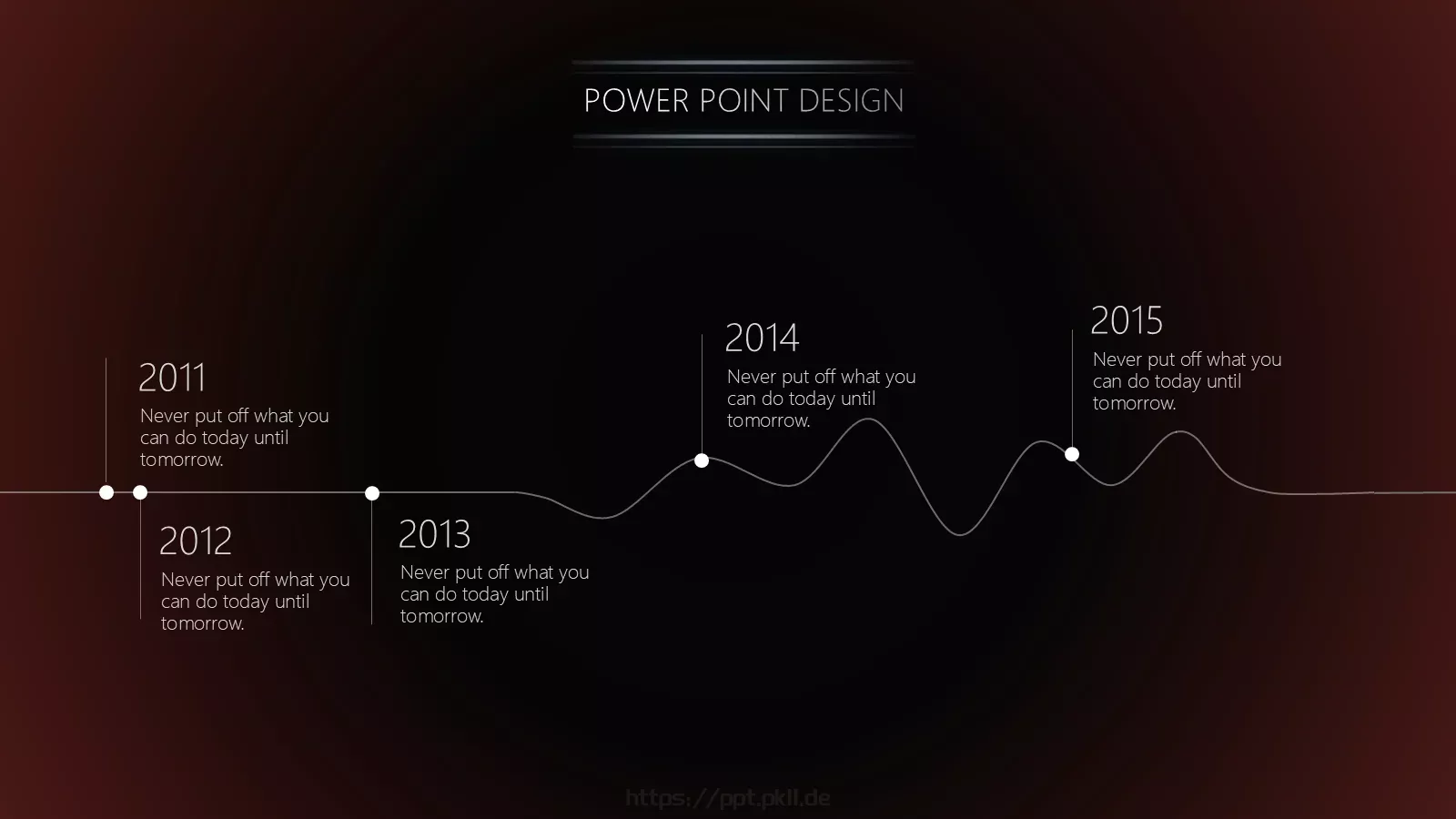 POWER POINT DESIGN

2011
Never put off what you can do today until tomorrow.

2012
Never put off what you can do today until tomorrow.

2013
Never put off what you can do today until tomorrow.

2014
Never put off what you can do today until tomorrow.

2015
Never put off what you can do today until tomorrow.

https://ppt.pkll.de